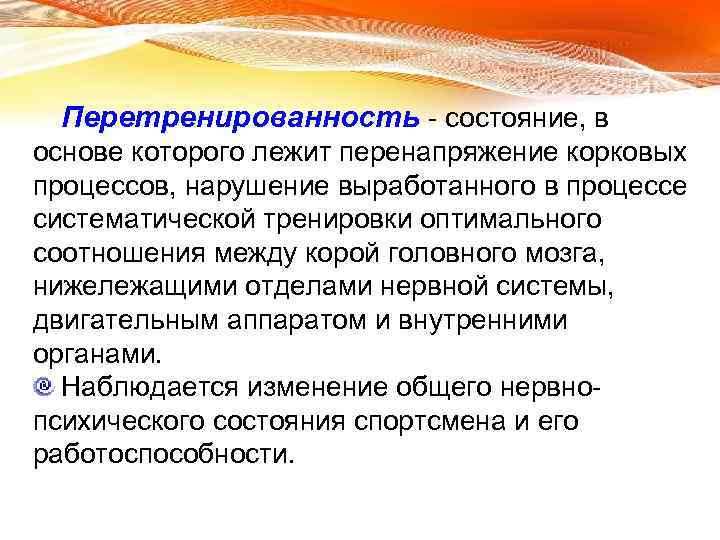 Перетренированность - состояние, в основе которого лежит перенапряжение корковых процессов, нарушение выработанного в процессе систематической тренировки оптимального соотношения между корой головного мозга, нижележащими отделами нервной системы, двигательным аппаратом и внутренними органами.

Наблюдается изменение общего нервно-психического состояния спортсмена и его работоспособности.